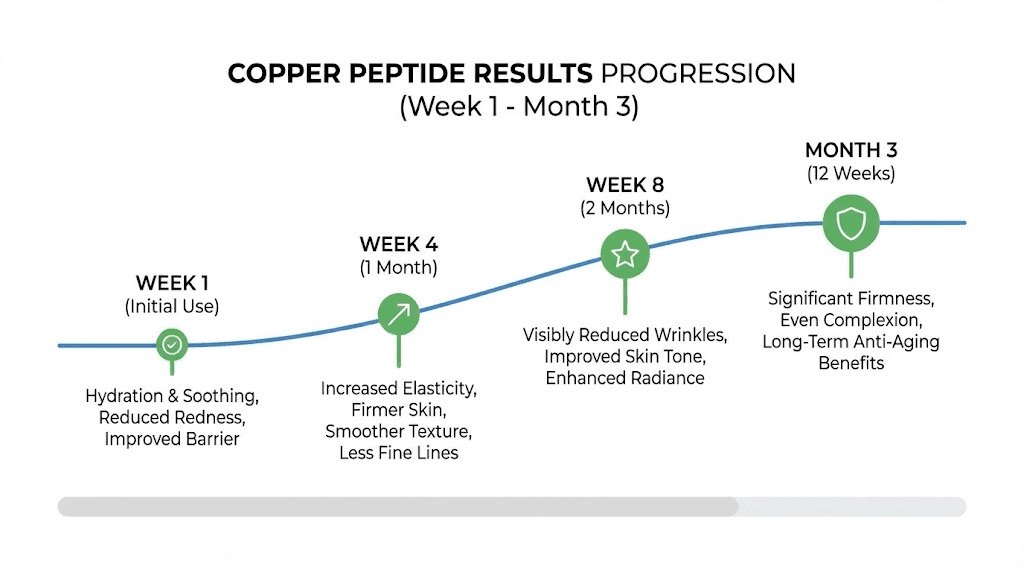 COPPER PEPTIDE RESULTS PROGRESSION
(Week 1 - Month 3)

WEEK 1
(Initial Use)

Hydration & Soothing, Reduced Redness, Improved Barrier

WEEK 4
(1 Month)

Increased Elasticity, Firmer Skin, Smoother Texture, Less Fine Lines

WEEK 8
(2 Months)

Visibly Reduced Wrinkles, Improved Skin Tone, Enhanced Radiance

MONTH 3
(12 Weeks)

Significant Firmness, Even Complexion, Long-Term Anti-Aging Benefits